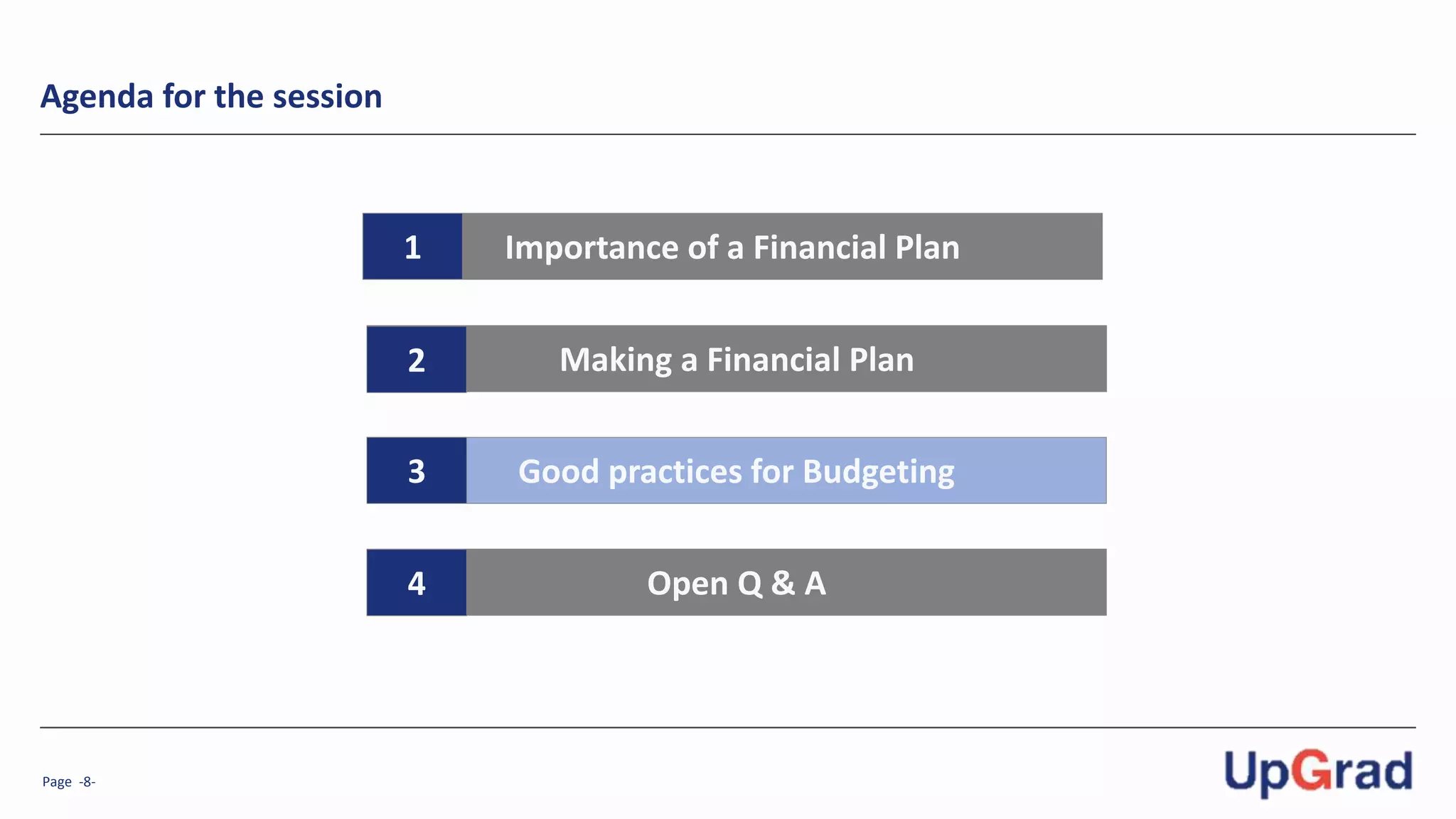 Agenda for the session

1 Importance of a Financial Plan

2 Making a Financial Plan

3 Good practices for Budgeting

4 Open Q & A

Page -8-

UpGrad